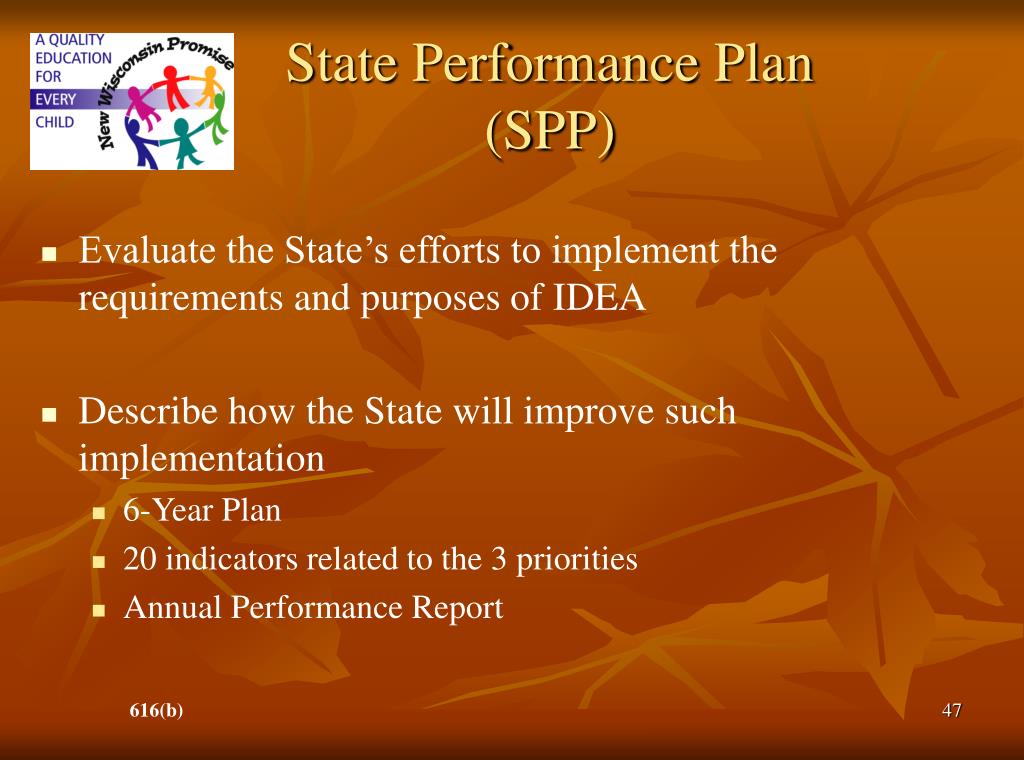 A QUALITY EDUCATION FOR EVERY CHILD

New Wisconsin Promise

State Performance Plan (SPP)

- Evaluate the State’s efforts to implement the requirements and purposes of IDEA

- Describe how the State will improve such implementation
  - 6-Year Plan
  - 20 indicators related to the 3 priorities
  - Annual Performance Report

616(b)

47